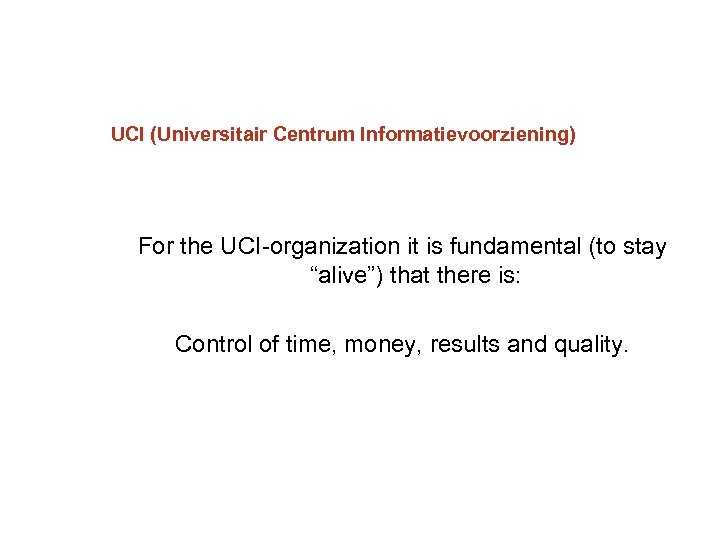 UCI (Universitair Centrum Informatievoorziening)

For the UCI-organization it is fundamental (to stay “alive”) that there is:

Control of time, money, results and quality.